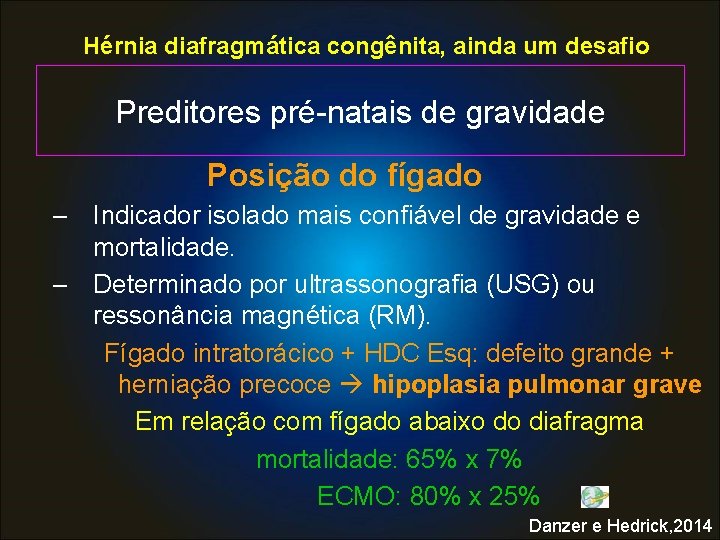 Hérnia diafragmática congênita, ainda um desafio

Preditores pré-natais de gravidade

Posição do fígado

– Indicador isolado mais confiável de gravidade e mortalidade.

– Determinado por ultrassonografia (USG) ou ressonância magnética (RM).

Fígado intratorácico + HDC Esq: defeito grande + herniação precoce → hipoplasia pulmonar grave

Em relação com fígado abaixo do diafragma

mortalidade: 65% x 7%

ECMO: 80% x 25%

Danzer e Hedrick,2014